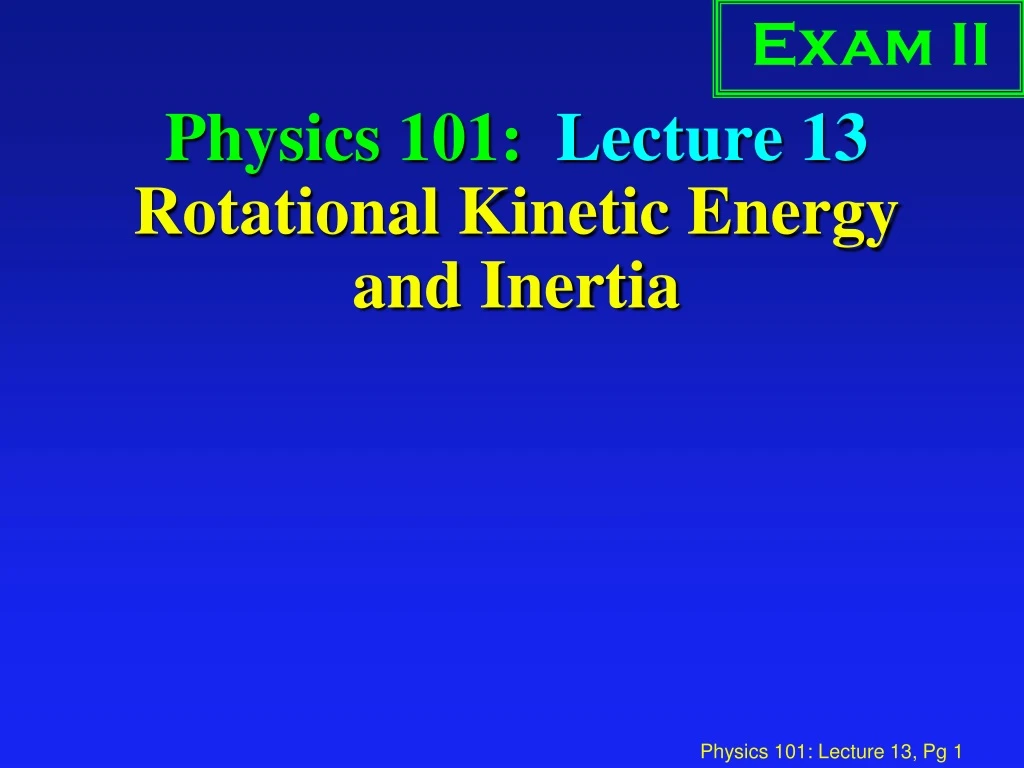 Exam II

Physics 101: Lecture 13
Rotational Kinetic Energy and Inertia

Physics 101: Lecture 13, Pg 1